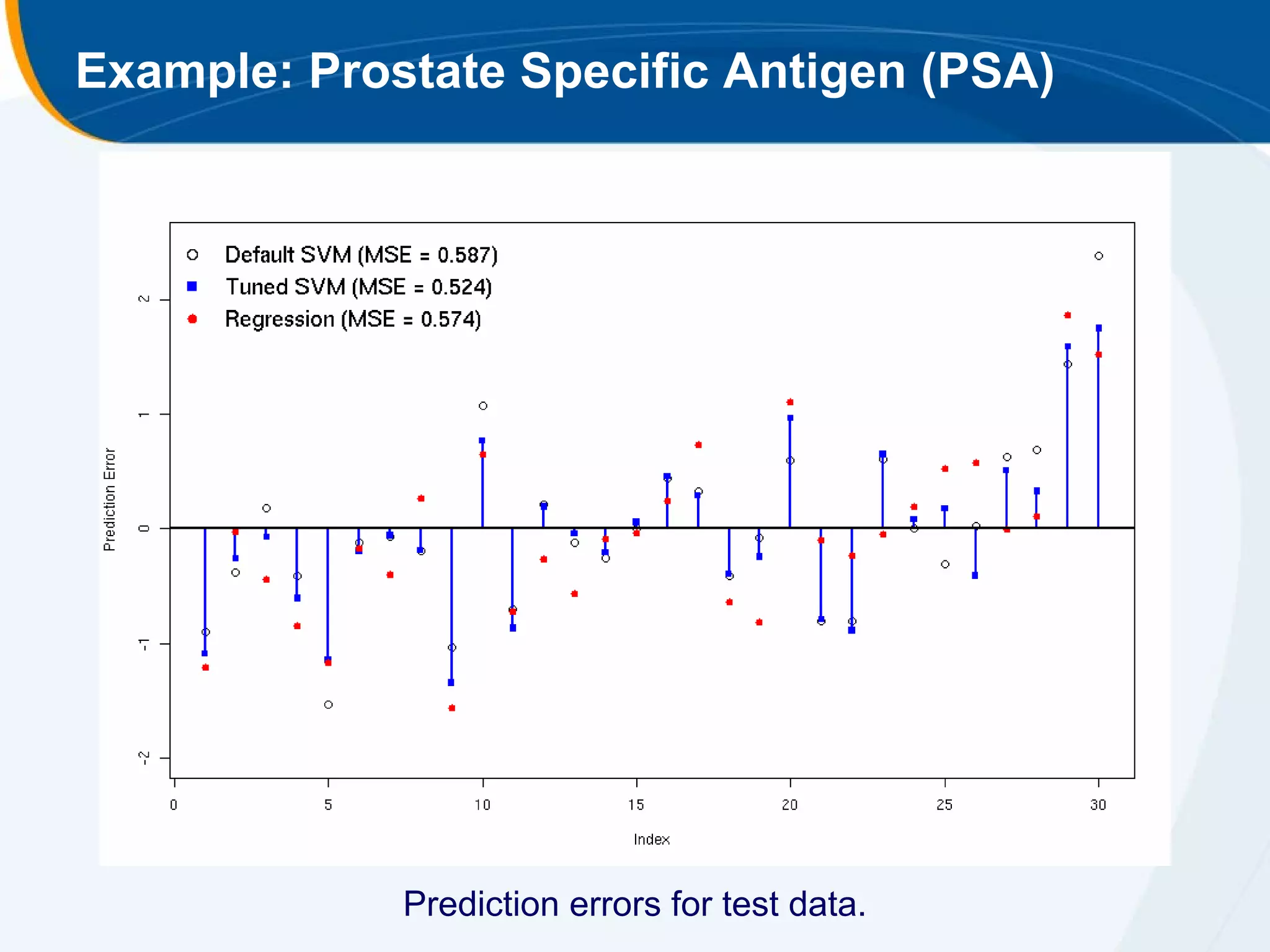 Example: Prostate Specific Antigen (PSA)

Default SVM (MSE = 0.587)
Tuned SVM (MSE = 0.524)
Regression (MSE = 0.574)

Prediction Error

2
1
0
-1
-2

0
5
10
15
20
25
30

Index

Prediction errors for test data.